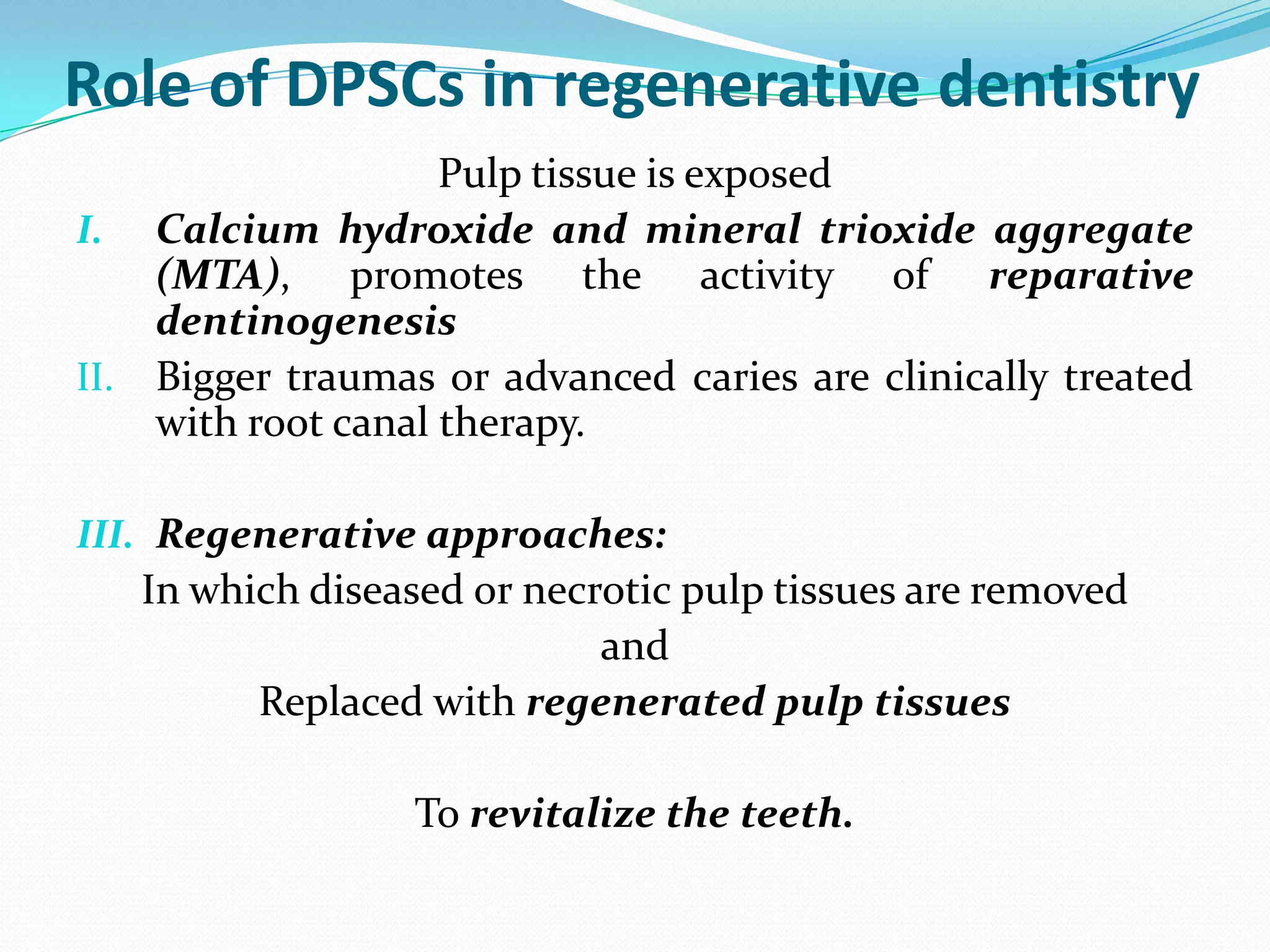 Role of DPSCs in regenerative dentistry

Pulp tissue is exposed

I. Calcium hydroxide and mineral trioxide aggregate (MTA), promotes the activity of reparative dentinogenesis

II. Bigger traumas or advanced caries are clinically treated with root canal therapy.

III. Regenerative approaches:

In which diseased or necrotic pulp tissues are removed

and

Replaced with regenerated pulp tissues

To revitalize the teeth.